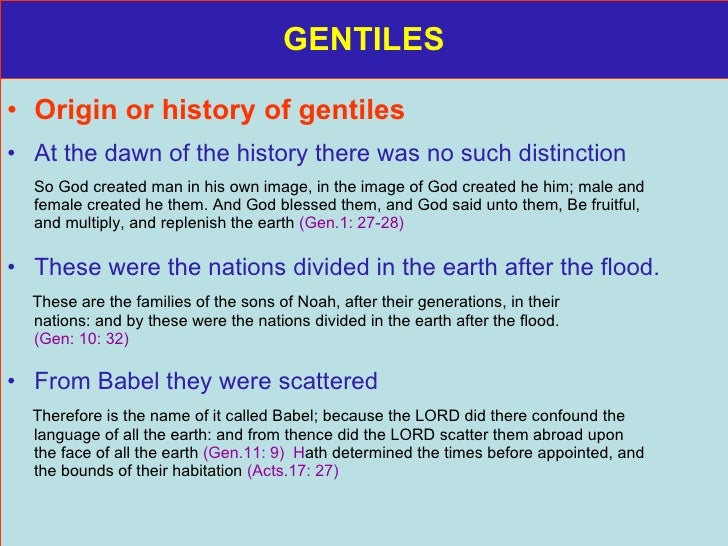 GENTILES

• Origin or history of gentiles

• At the dawn of the history there was no such distinction

So God created man in his own image, in the image of God created he him; male and female created he them. And God blessed them, and God said unto them, Be fruitful, and multiply, and replenish the earth (Gen.1: 27-28)

• These were the nations divided in the earth after the flood.

These are the families of the sons of Noah, after their generations, in their nations: and by these were the nations divided in the earth after the flood. (Gen: 10: 32)

• From Babel they were scattered

Therefore is the name of it called Babel; because the LORD did there confound the language of all the earth: and from thence did the LORD scatter them abroad upon the face of all the earth (Gen.11: 9) Hath determined the times before appointed, and the bounds of their habitation (Acts.17: 27)